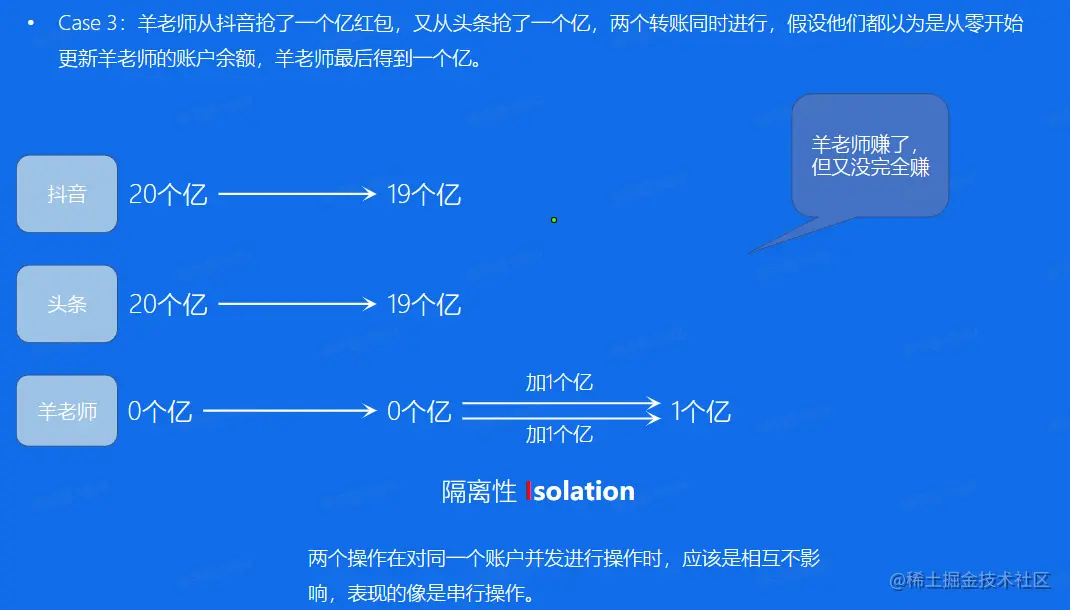 • Case 3：羊老师从抖音抢了一个亿红包，又从头条抢了一个亿，两个转账同时进行，假设他们都以为是从零开始更新羊老师的账户余额，羊老师最后得到一个亿。

羊老师赚了，但又没完全赚

抖音 20个亿 19个亿

头条 20个亿 19个亿

羊老师 0个亿 0个亿 加1个亿 加1个亿 1个亿

隔离性 Isolation

两个操作在对同一个账户并发进行操作时，应该是相互不影响，表现的像是串行操作。

@稀土掘金技术社区